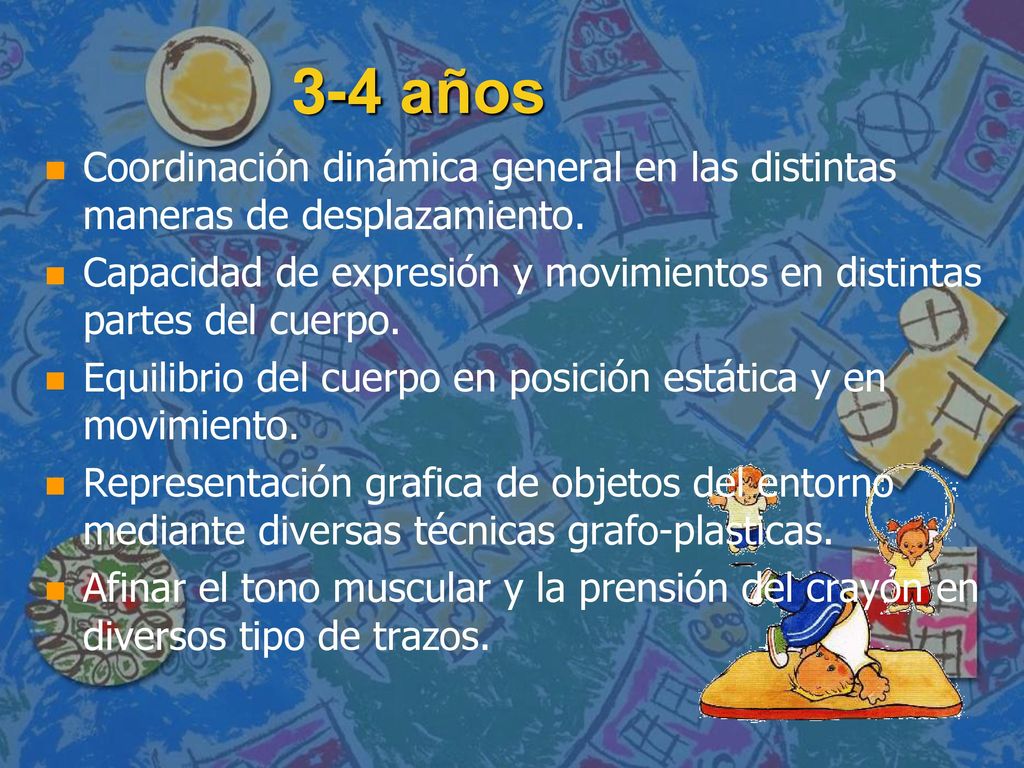 3-4 años

Coordinación dinámica general en las distintas maneras de desplazamiento.

Capacidad de expresión y movimientos en distintas partes del cuerpo.

Equilibrio del cuerpo en posición estática y en movimiento.

Representación grafica de objetos del entorno mediante diversas técnicas grafo-plasticas.

Afinar el tono muscular y la prensión del crayón en diversos tipo de trazos.